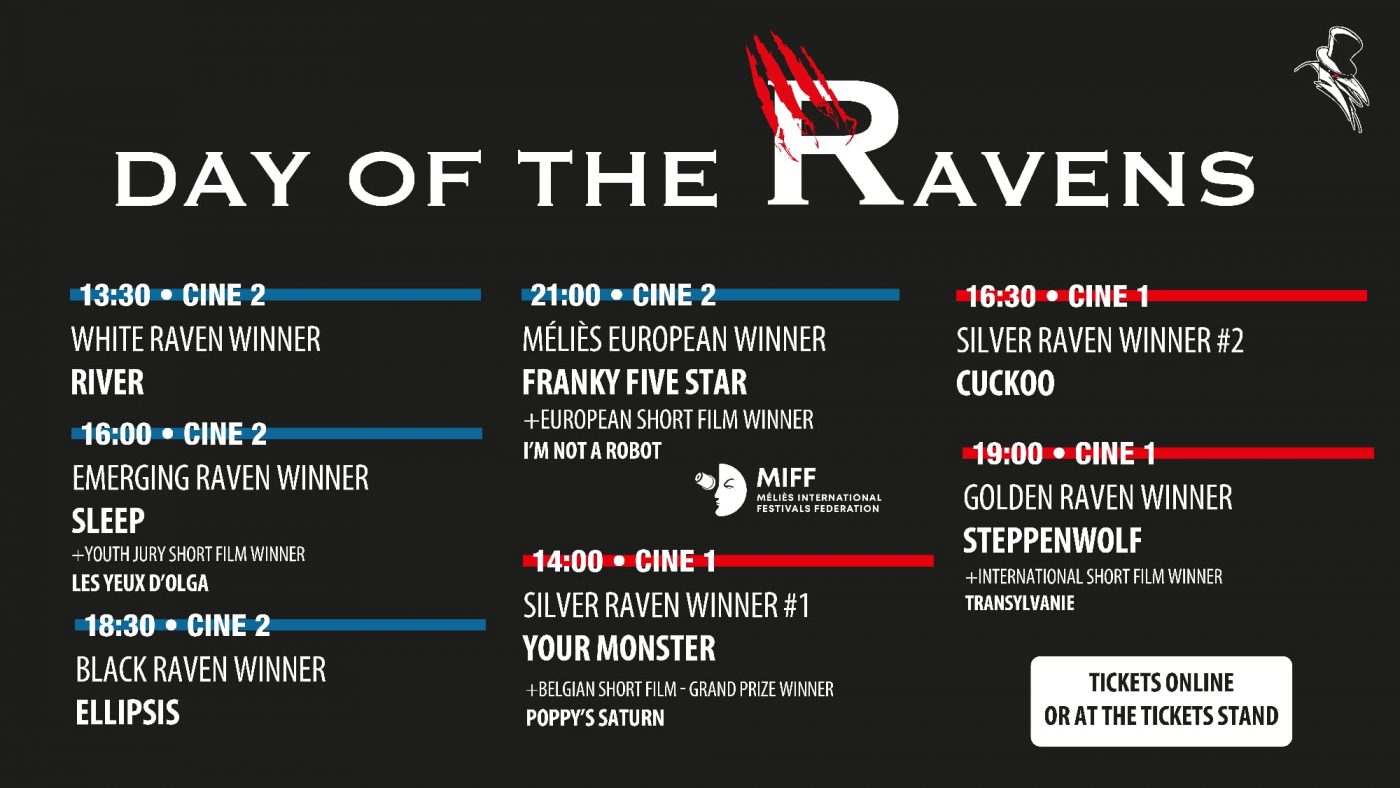 DAY OF THE RAVENS

13:30 • CINE 2
WHITE RAVEN WINNER
RIVER

16:00 • CINE 2
EMERGING RAVEN WINNER
SLEEP
+YOUTH JURY SHORT FILM WINNER
LES YEUX D'OLGA

18:30 • CINE 2
BLACK RAVEN WINNER
ELLIPSIS

21:00 • CINE 2
MÉLIÈS EUROPEAN WINNER
FRANKY FIVE STAR
+EUROPEAN SHORT FILM WINNER
I'M NOT A ROBOT

MIFF
MÉLIÈS INTERNATIONAL FESTIVALS FEDERATION

14:00 • CINE 1
SILVER RAVEN WINNER #1
YOUR MONSTER
+BELGIAN SHORT FILM - GRAND PRIZE WINNER
POPPY'S SATURN

16:30 • CINE 1
SILVER RAVEN WINNER #2
CUCKOO

19:00 • CINE 1
GOLDEN RAVEN WINNER
STEPPENWOLF
+INTERNATIONAL SHORT FILM WINNER
TRANSYLVANIE

TICKETS ONLINE
OR AT THE TICKETS STAND